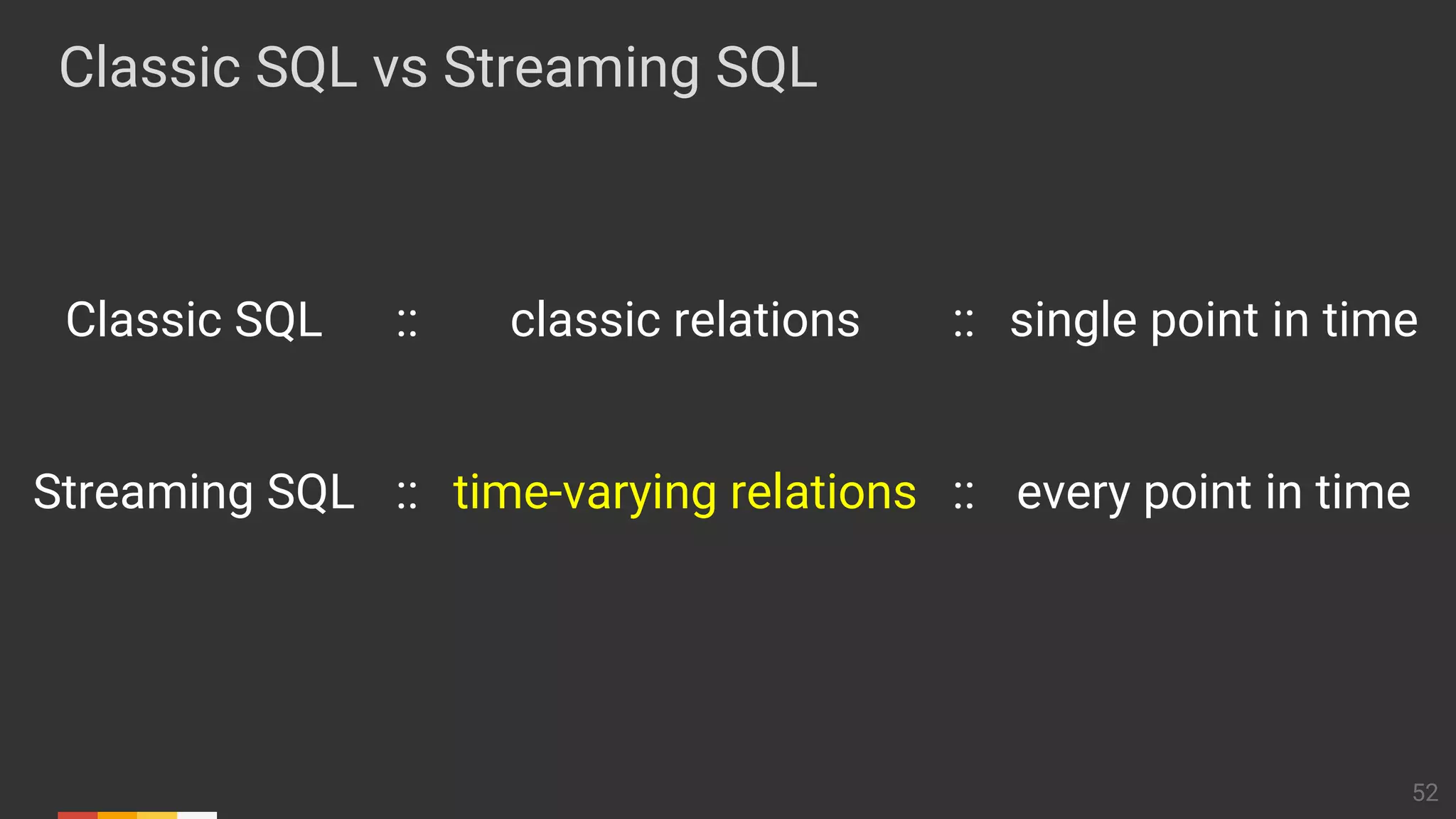 Classic SQL vs Streaming SQL

Classic SQL :: classic relations :: single point in time

Streaming SQL :: time-varying relations :: every point in time

52